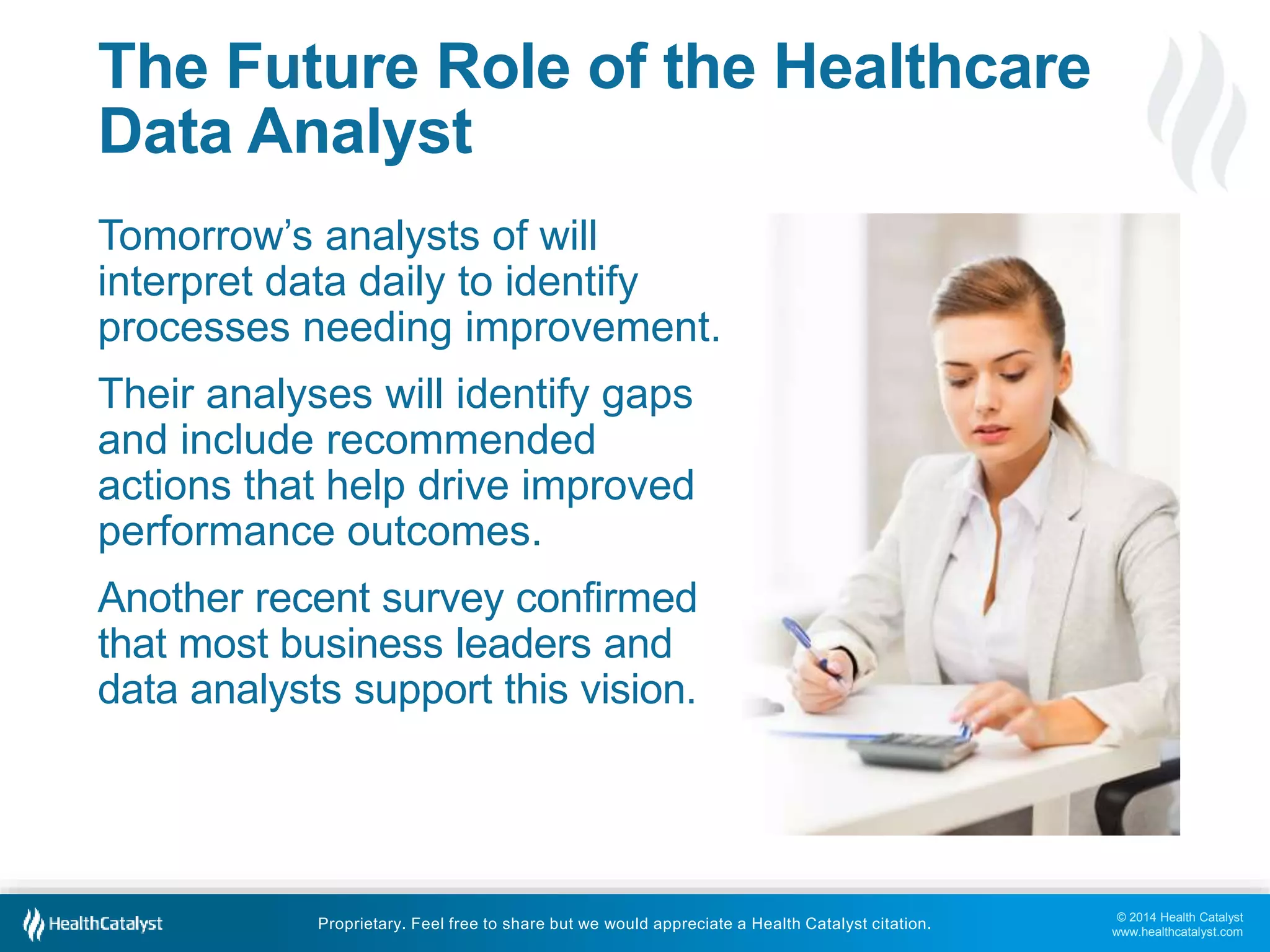 The Future Role of the Healthcare Data Analyst

Tomorrow’s analysts of will interpret data daily to identify processes needing improvement.

Their analyses will identify gaps and include recommended actions that help drive improved performance outcomes.

Another recent survey confirmed that most business leaders and data analysts support this vision.

HealthCatalyst

Proprietary. Feel free to share but we would appreciate a Health Catalyst citation.

© 2014 Health Catalyst
www.healthcatalyst.com